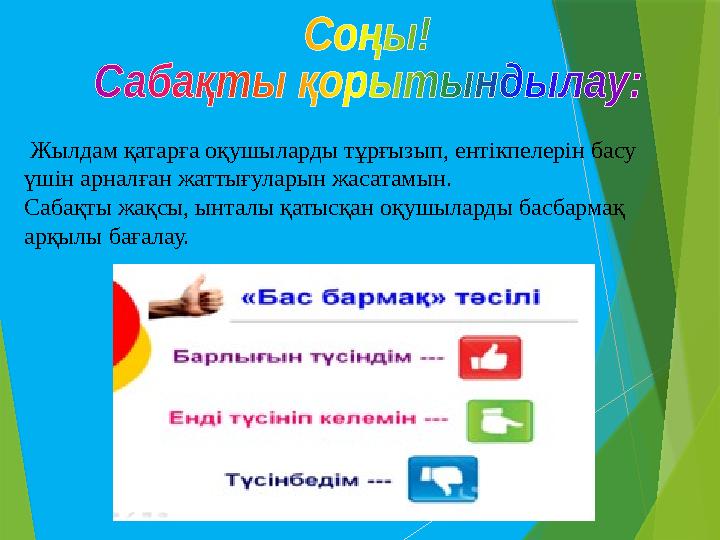 Соңы!
Сабақты қорытындылау:

Жылдам қатарға оқушыларды тұрғызып, ентікпелерін басу үшін арналған жаттығуларын жасатамын.
Сабақты жақсы, ынталы қатысқан оқушыларды басбармақ арқылы бағалау.

«Бас бармақ» тәсілі

Барлығын түсіндім ---

Енді түсініп келемін ---

Түсінбедім ---